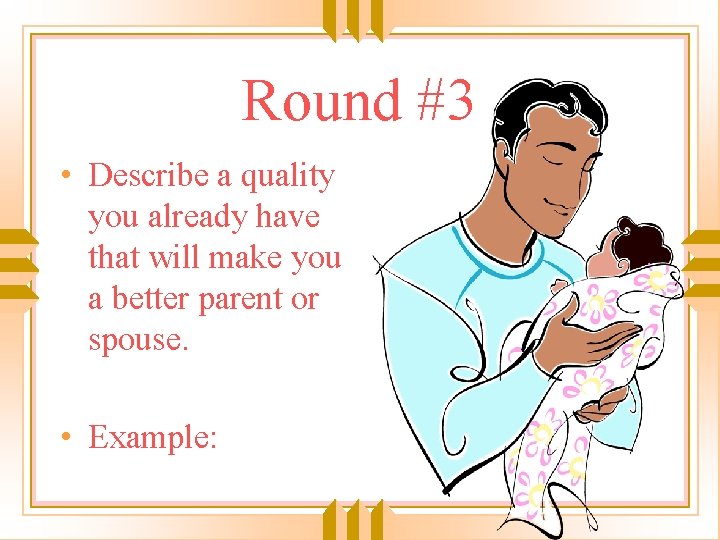 Round #3

• Describe a quality you already have that will make you a better parent or spouse.

• Example: